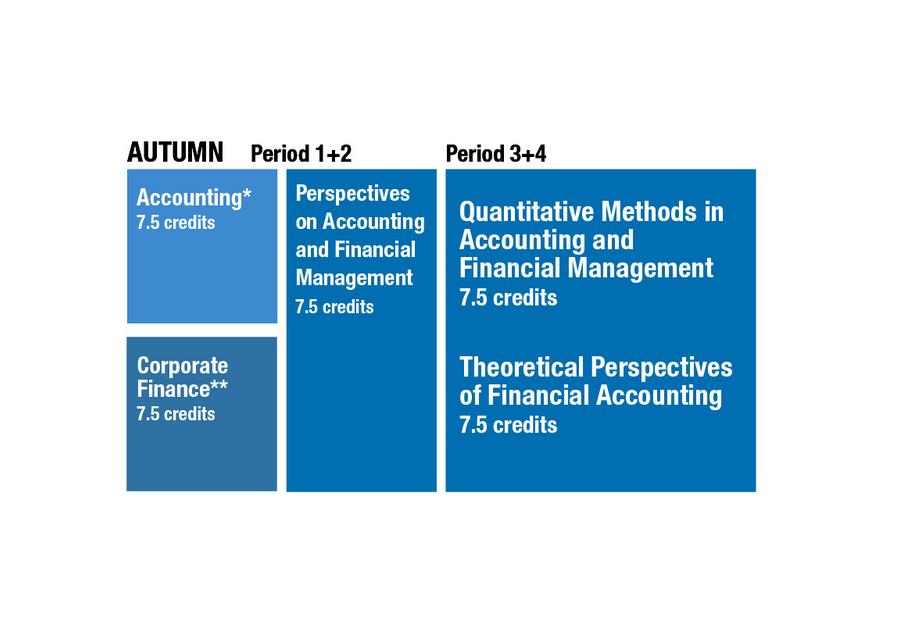 AUTUMN Period 1+2

Period 3+4

Accounting*
7.5 credits

Corporate Finance**
7.5 credits

Perspectives on Accounting and Financial Management
7.5 credits

Quantitative Methods in Accounting and Financial Management
7.5 credits

Theoretical Perspectives of Financial Accounting
7.5 credits